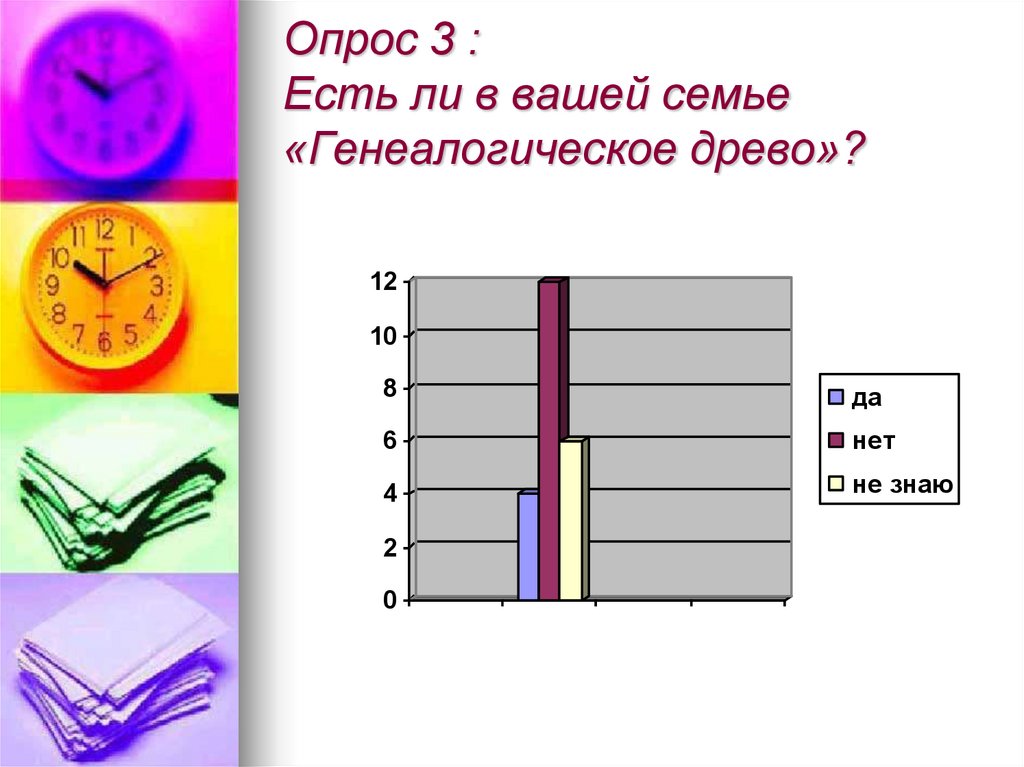 Опрос 3 :
Есть ли в вашей семье «Генеалогическое древо»?

12
10
8
6
4
2
0

да
нет
не знаю